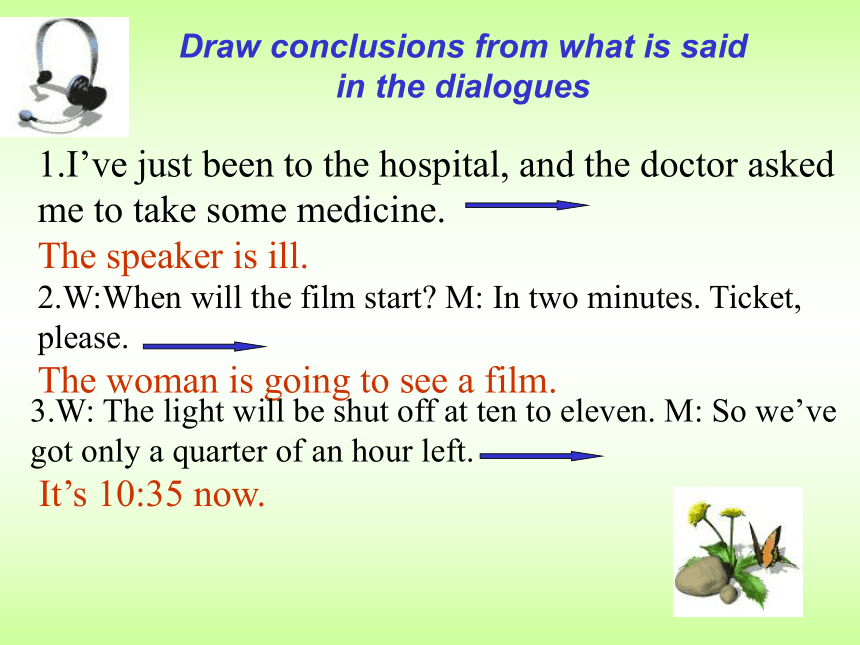 Draw conclusions from what is said in the dialogues

1.I’ve just been to the hospital, and the doctor asked me to take some medicine.

The speaker is ill.

2.W:When will the film start? M: In two minutes. Ticket, please.

The woman is going to see a film.

3.W: The light will be shut off at ten to eleven. M: So we’ve got only a quarter of an hour left.

It’s 10:35 now.